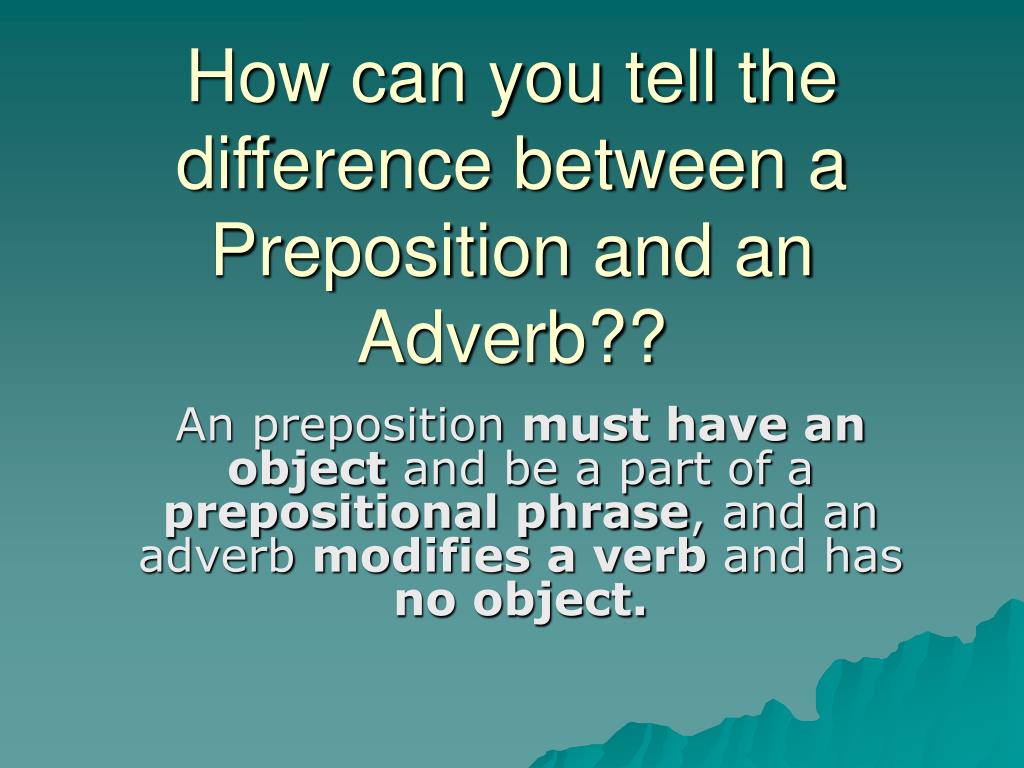 How can you tell the difference between a Preposition and an Adverb??

An preposition must have an object and be a part of a prepositional phrase, and an adverb modifies a verb and has no object.